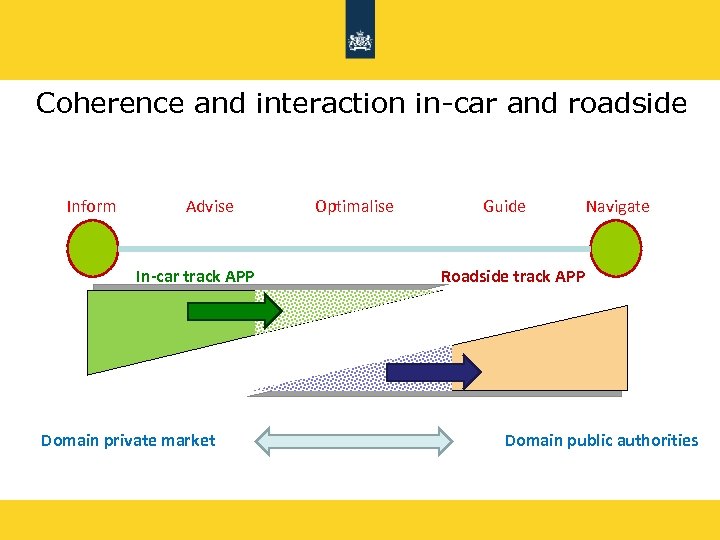 Coherence and interaction in-car and roadside

Inform

Advise

Optimalise

Guide

Navigate

In-car track APP

Roadside track APP

Domain private market

Domain public authorities